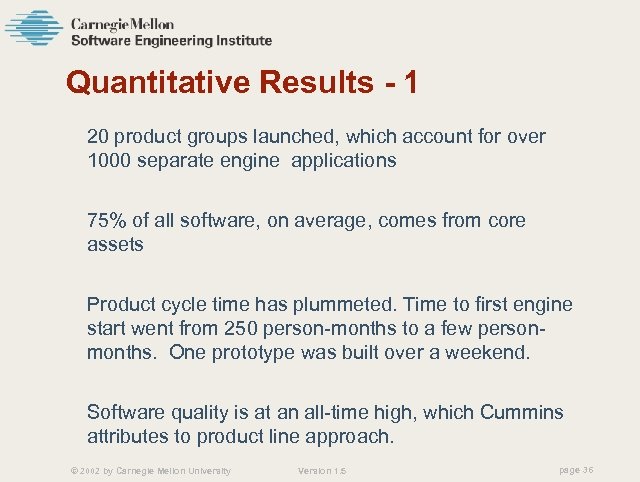 Carnegie Mellon
Software Engineering Institute

Quantitative Results - 1

20 product groups launched, which account for over 1000 separate engine applications

75% of all software, on average, comes from core assets

Product cycle time has plummeted. Time to first engine start went from 250 person-months to a few person-months. One prototype was built over a weekend.

Software quality is at an all-time high, which Cummins attributes to product line approach.

© 2002 by Carnegie Mellon University Version 1.5 page 36